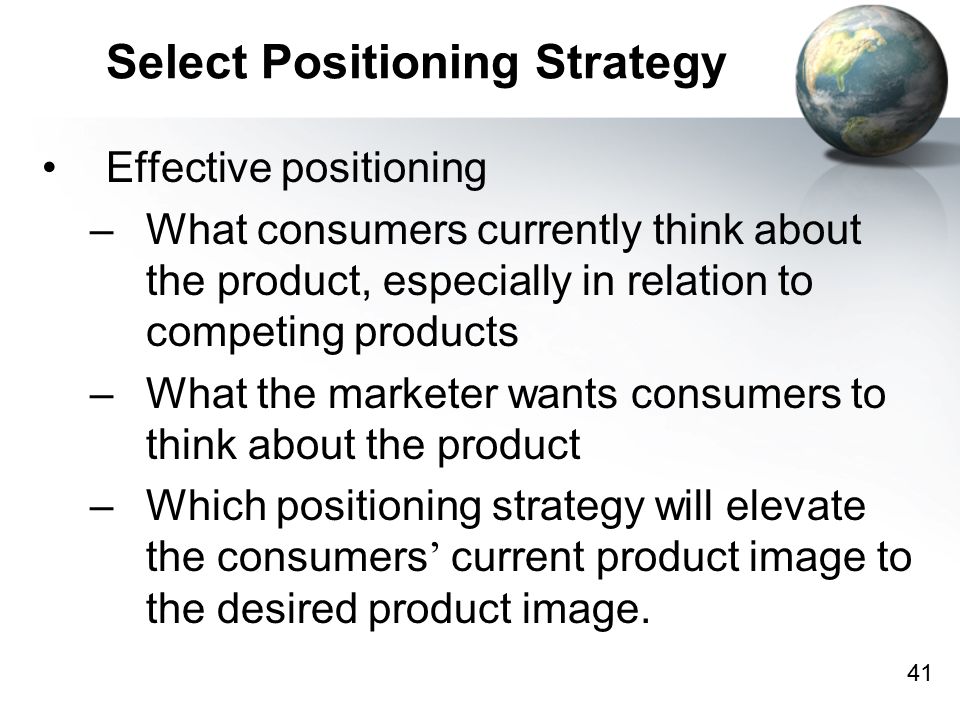 Select Positioning Strategy

• Effective positioning
– What consumers currently think about the product, especially in relation to competing products
– What the marketer wants consumers to think about the product
– Which positioning strategy will elevate the consumers’ current product image to the desired product image.

41